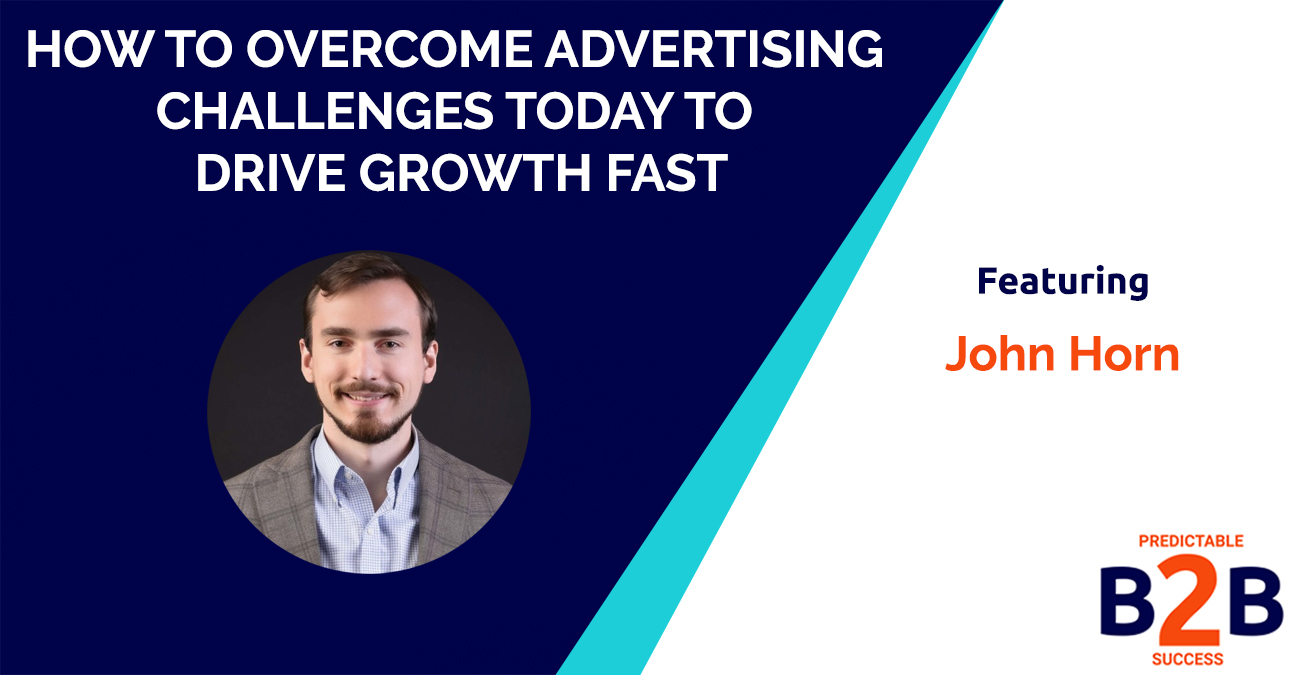 HOW TO OVERCOME ADVERTISING CHALLENGES TODAY TO DRIVE GROWTH FAST

Featuring

John Horn

PREDICTABLE
B2B
SUCCESS